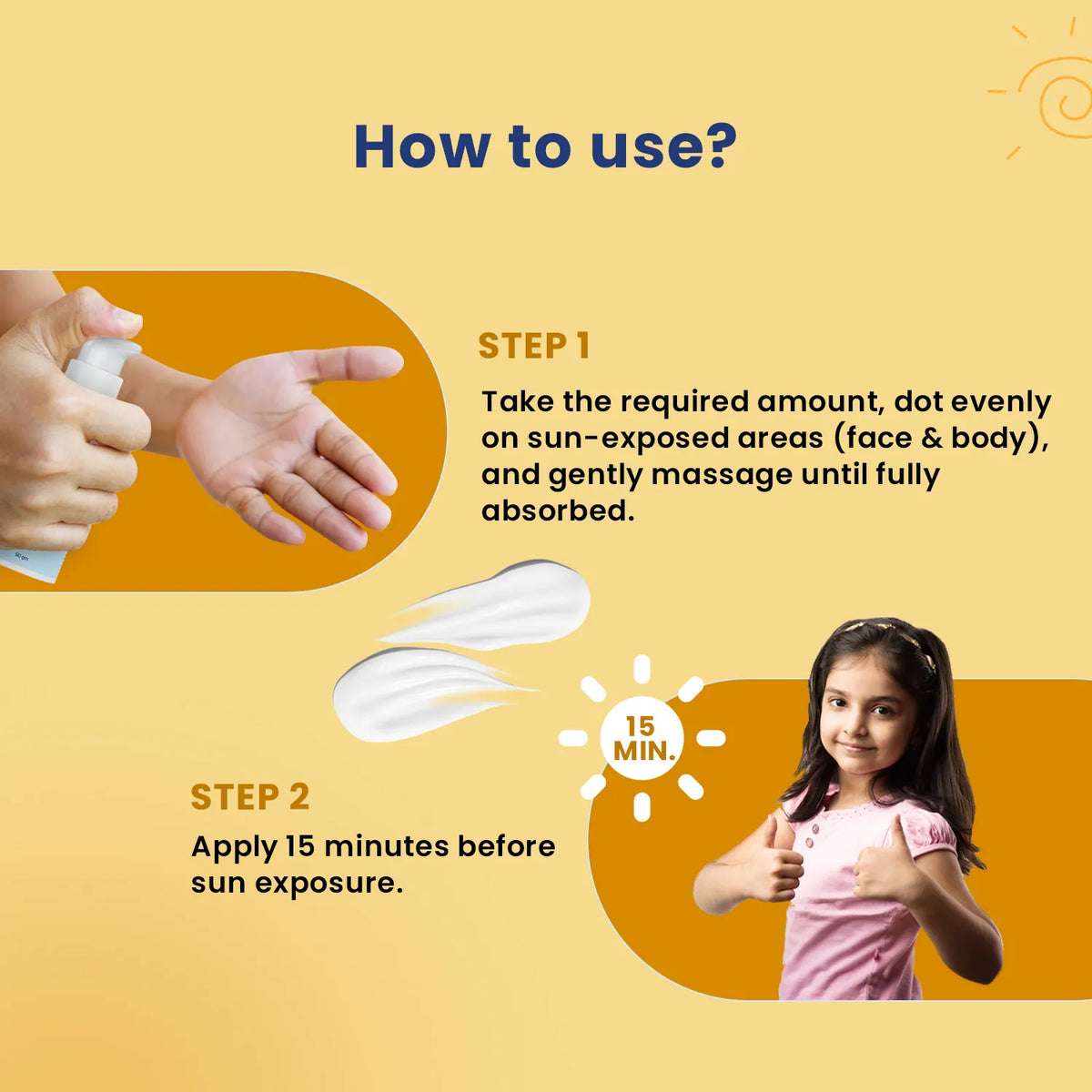 How to use?

STEP 1
Take the required amount, dot evenly on sun-exposed areas (face & body), and gently massage until fully absorbed.

15 MIN.

STEP 2
Apply 15 minutes before sun exposure.